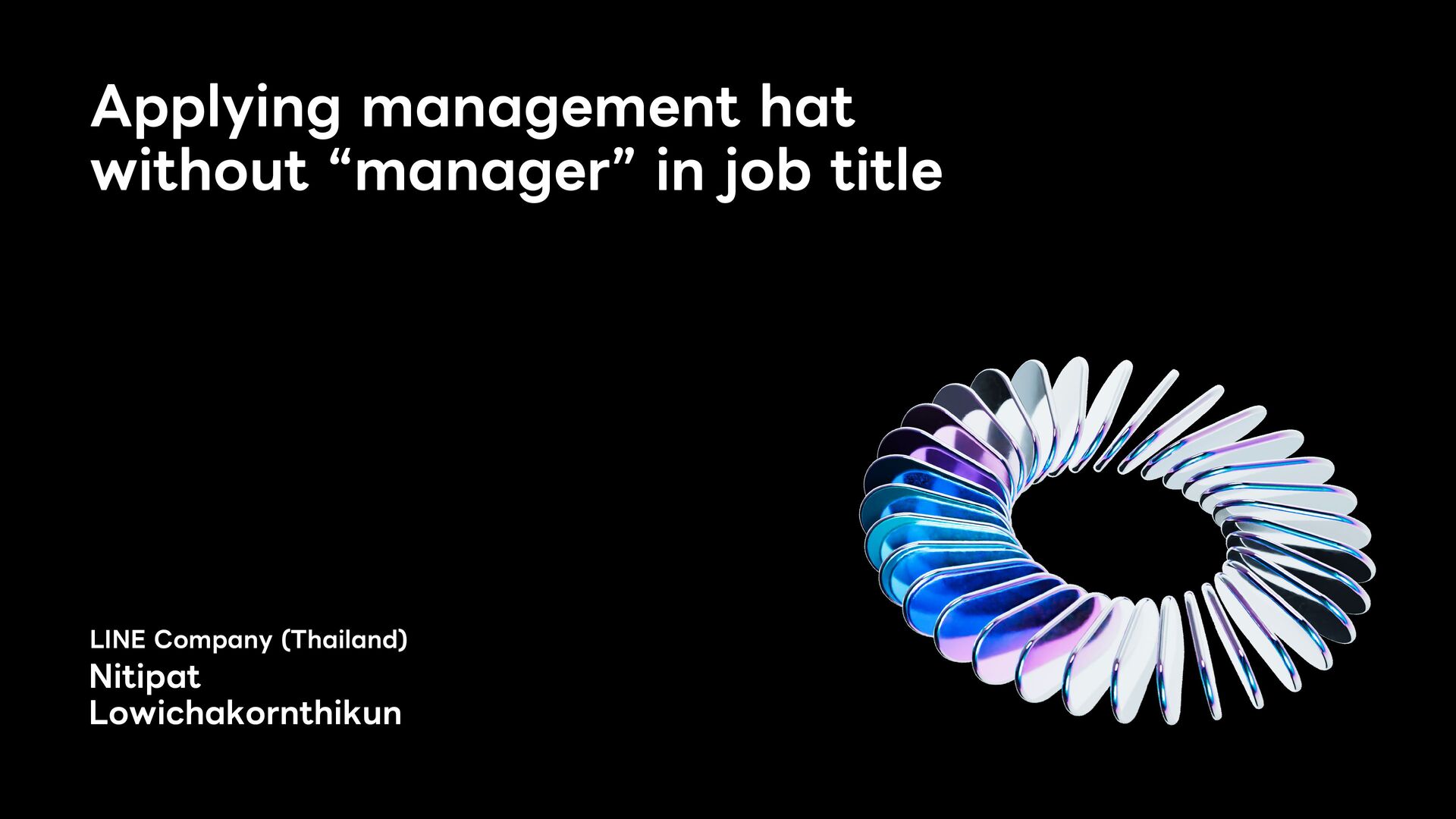 Applying management hat without “manager” in job title

LINE Company (Thailand)
Nitipat Lowichakornthikun